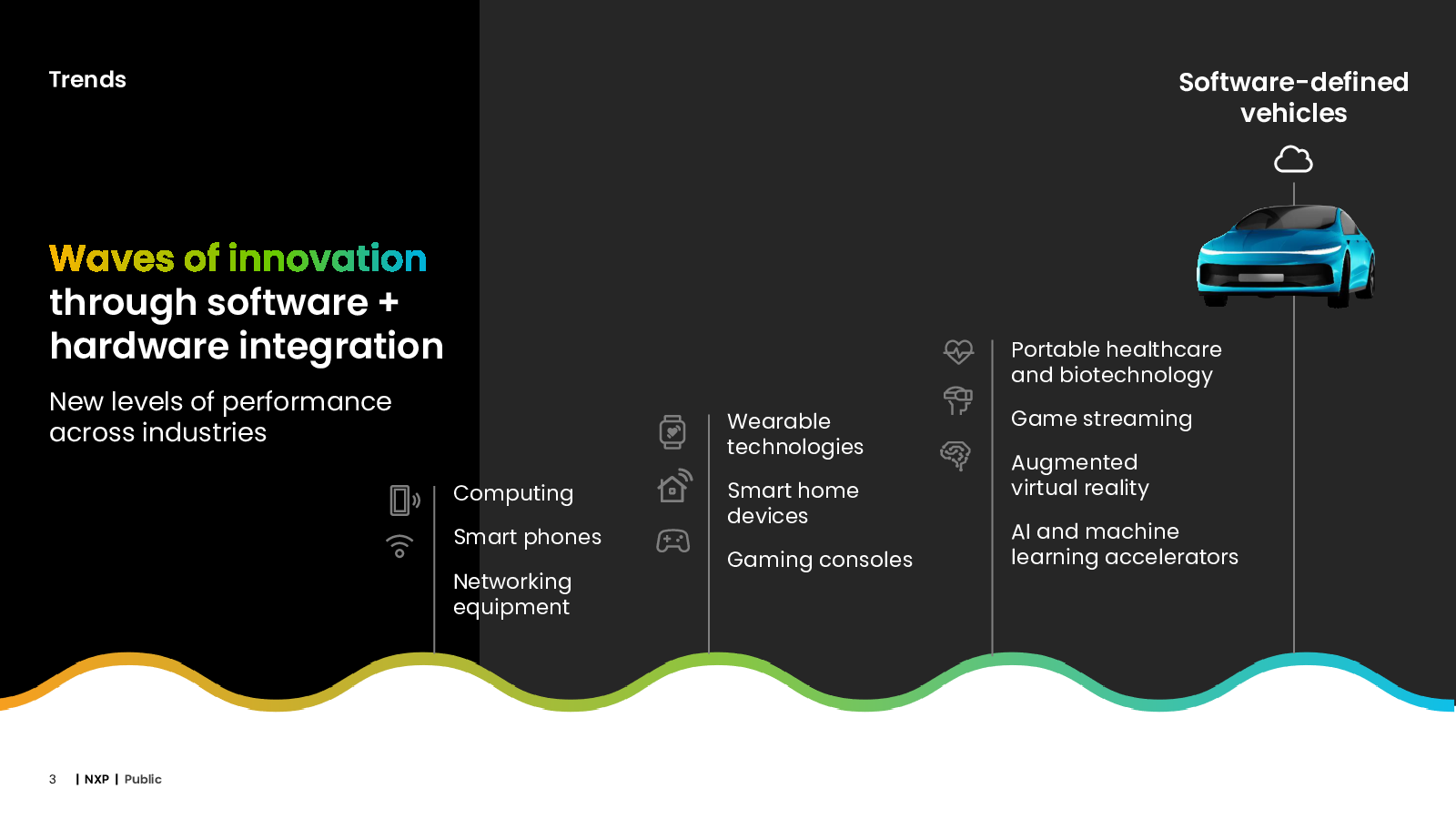 Trends

Waves of innovation through software + hardware integration

New levels of performance across industries

Computing

Smart phones

Networking equipment

Wearable technologies

Smart home devices

Gaming consoles

Portable healthcare and biotechnology

Game streaming

Augmented virtual reality

AI and machine learning accelerators

Software-defined vehicles

3 | NXP | Public